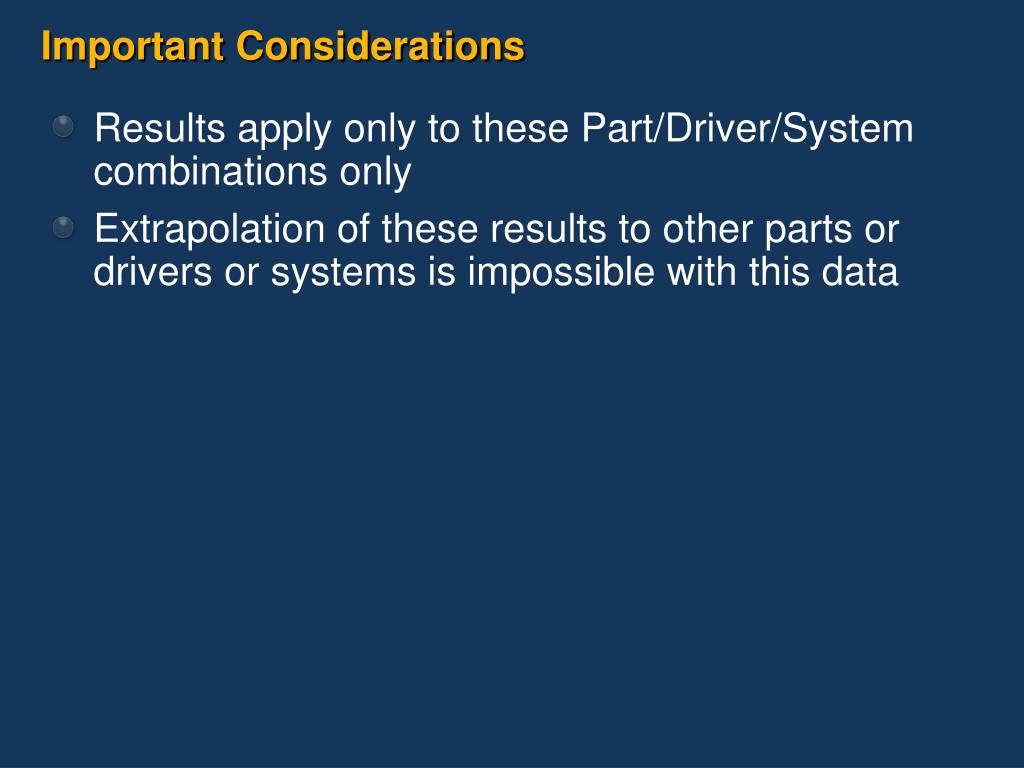 Important Considerations

Results apply only to these Part/Driver/System combinations only

Extrapolation of these results to other parts or drivers or systems is impossible with this data